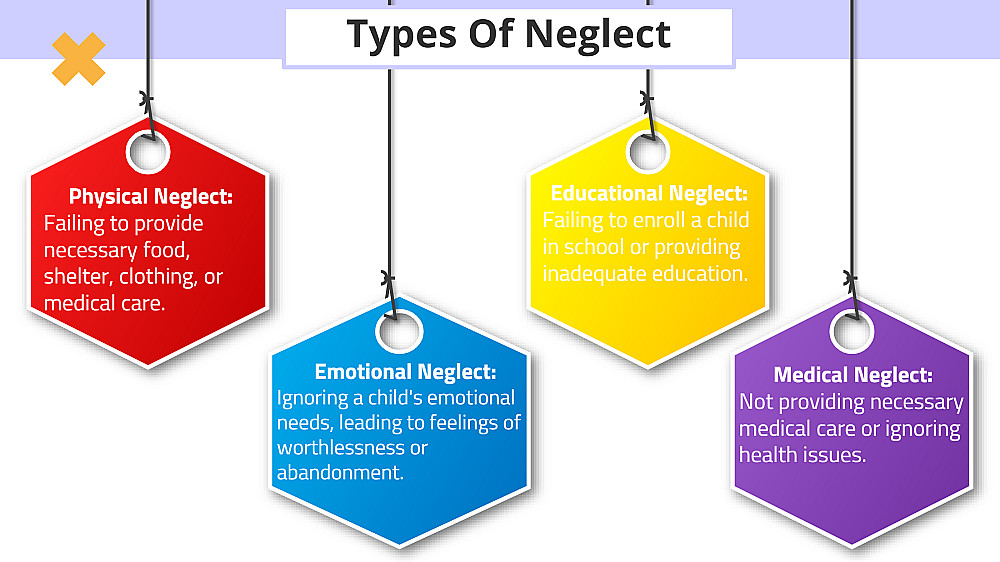 Types Of Neglect

Physical Neglect:
Failing to provide necessary food, shelter, clothing, or medical care.

Emotional Neglect:
Ignoring a child's emotional needs, leading to feelings of worthlessness or abandonment.

Educational Neglect:
Failing to enroll a child in school or providing inadequate education.

Medical Neglect:
Not providing necessary medical care or ignoring health issues.